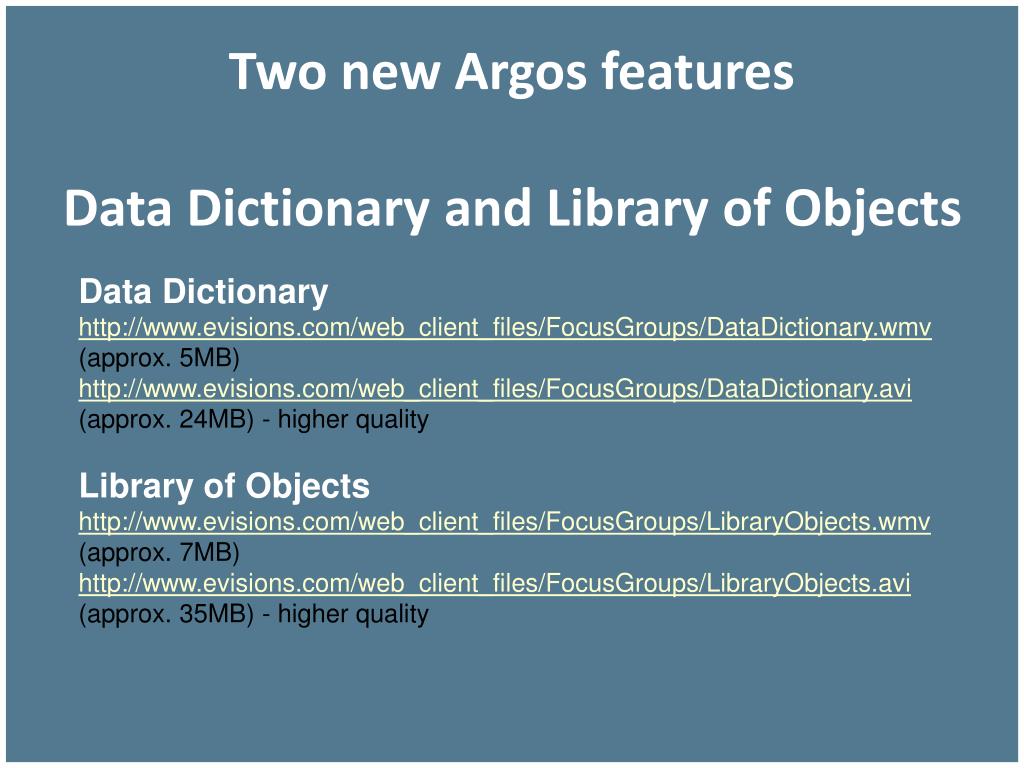 Two new Argos features

Data Dictionary and Library of Objects

Data Dictionary
http://www.evisions.com/web_client_files/FocusGroups/DataDictionary.wmv (approx. 5MB)
http://www.evisions.com/web_client_files/FocusGroups/DataDictionary.avi (approx. 24MB) - higher quality

Library of Objects
http://www.evisions.com/web_client_files/FocusGroups/LibraryObjects.wmv (approx. 7MB)
http://www.evisions.com/web_client_files/FocusGroups/LibraryObjects.avi (approx. 35MB) - higher quality